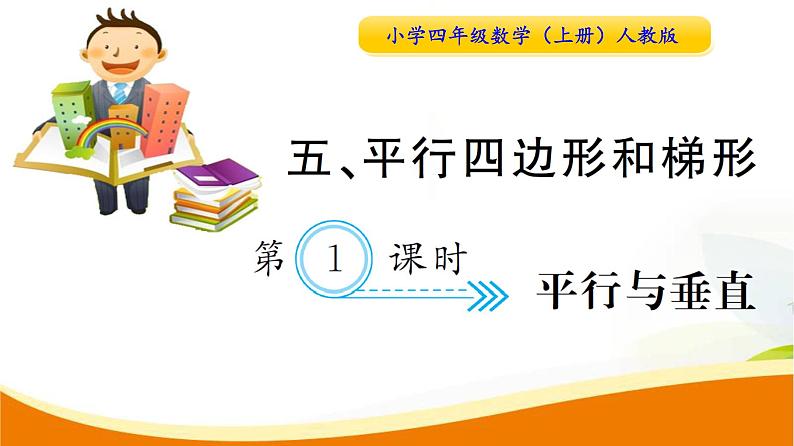 小学四年级数学（上册）人教版

五、平行四边形和梯形

第 1 课时

平行与垂直